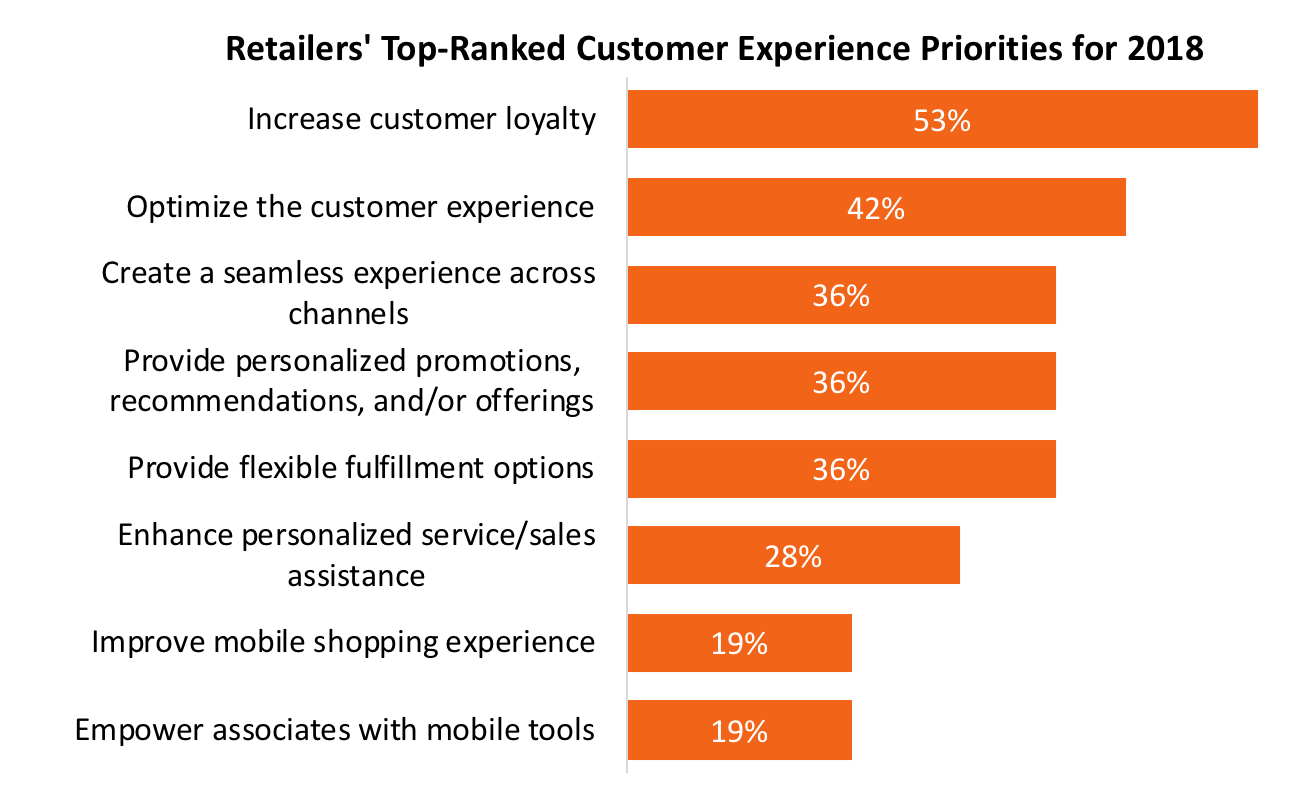 Retailers' Top-Ranked Customer Experience Priorities for 2018

Increase customer loyalty 53%

Optimize the customer experience 42%

Create a seamless experience across channels 36%

Provide personalized promotions, recommendations, and/or offerings 36%

Provide flexible fulfillment options 36%

Enhance personalized service/sales assistance 28%

Improve mobile shopping experience 19%

Empower associates with mobile tools 19%